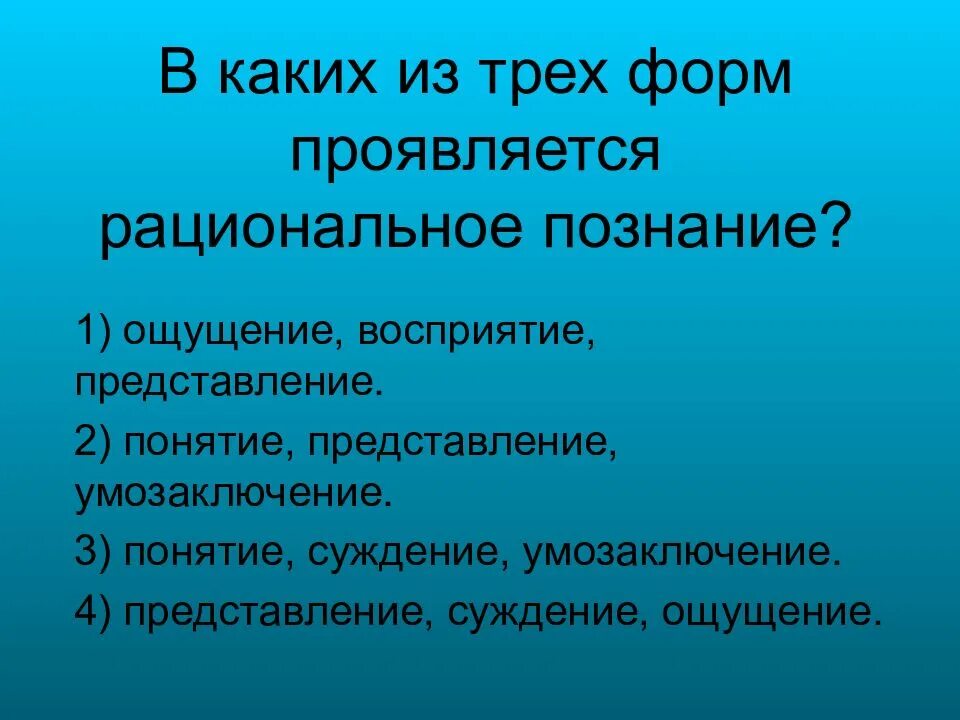 В каких из трех форм проявляется рациональное познание?

1) ощущение, восприятие, представление.

2) понятие, представление, умозаключение.

3) понятие, суждение, умозаключение.

4) представление, суждение, ощущение.